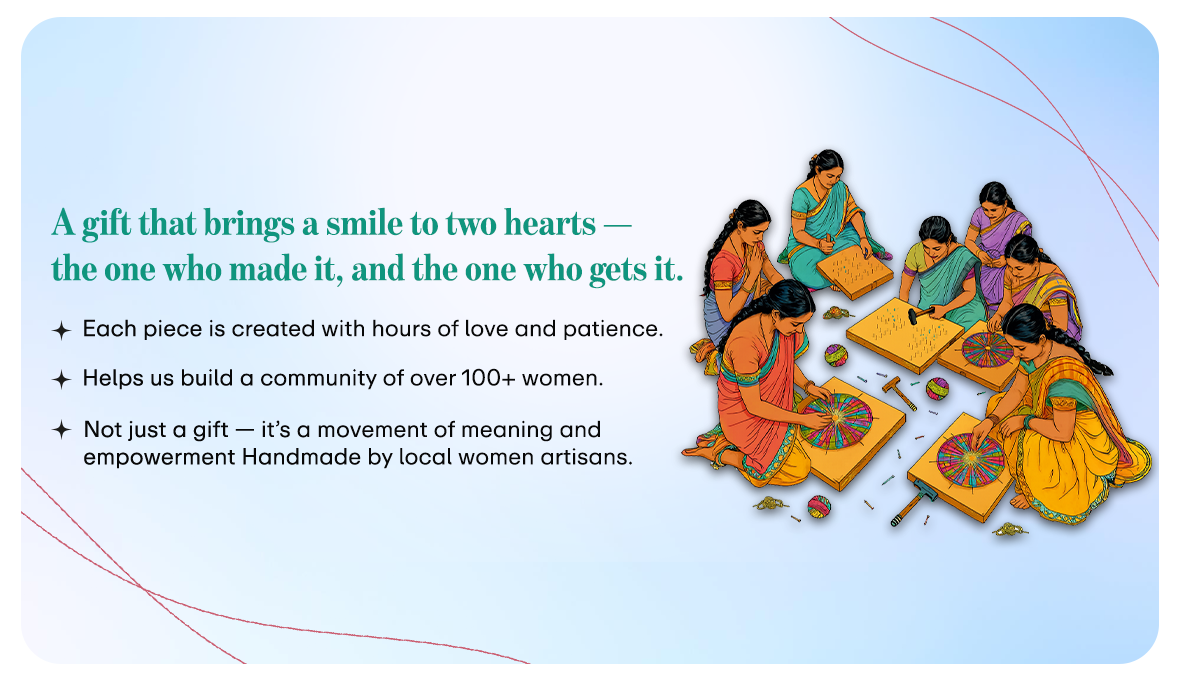 A gift that brings a smile to two hearts — the one who made it, and the one who gets it.

✦ Each piece is created with hours of love and patience.

✦ Helps us build a community of over 100+ women.

✦ Not just a gift — it's a movement of meaning and empowerment Handmade by local women artisans.